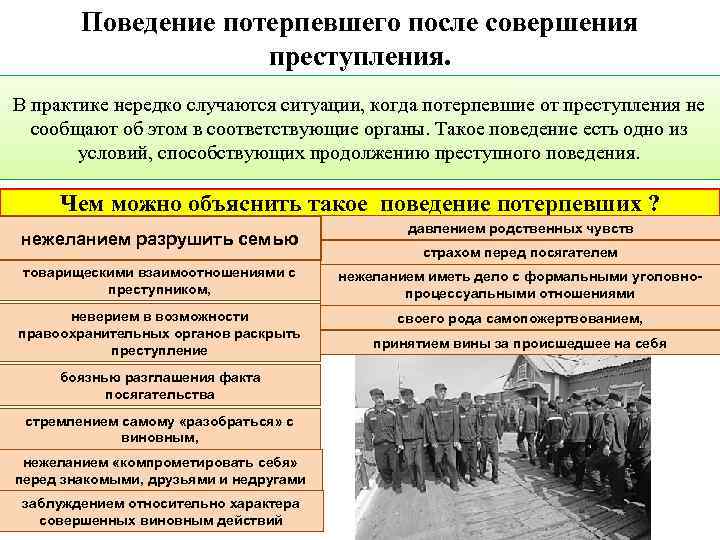 Поведение потерпевшего после совершения преступления.

В практике нередко случаются ситуации, когда потерпевшие от преступления не сообщают об этом в соответствующие органы. Такое поведение есть одно из условий, способствующих продолжению преступного поведения.

Чем можно объяснить такое поведение потерпевших ?

нежеланием разрушить семью

товарищескими взаимоотношениями с преступником,

неверием в возможности правоохранительных органов раскрыть преступление

боязнью разглашения факта посягательства

стремлением самому «разобраться» с виновным,

нежеланием «компрометировать себя» перед знакомыми, друзьями и недругами

заблуждением относительно характера совершенных виновным действий

давлением родственных чувств

страхом перед посягателем

нежеланием иметь дело с формальными уголовно-процессуальными отношениями

своего рода самопожертвованием,

принятием вины за происшедшее на себя